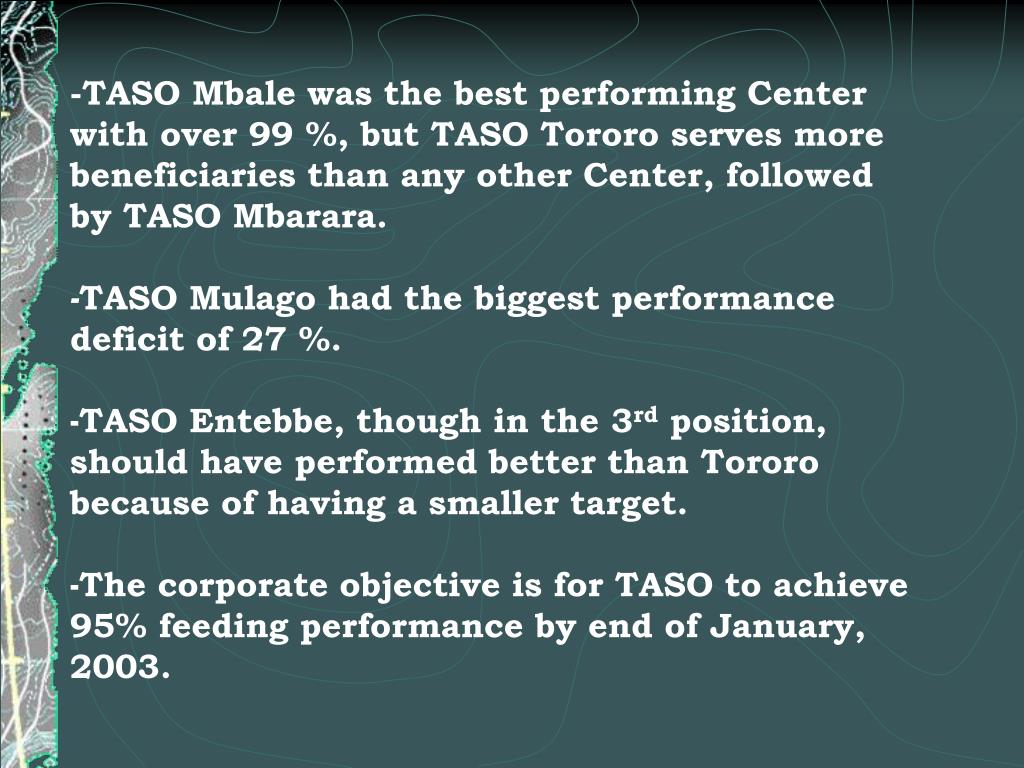 -TASO Mbale was the best performing Center with over 99 %, but TASO Tororo serves more beneficiaries than any other Center, followed by TASO Mbarara.

-TASO Mulago had the biggest performance deficit of 27 %.

-TASO Entebbe, though in the 3$^{rd}$ position, should have performed better than Tororo because of having a smaller target.

-The corporate objective is for TASO to achieve 95% feeding performance by end of January, 2003.